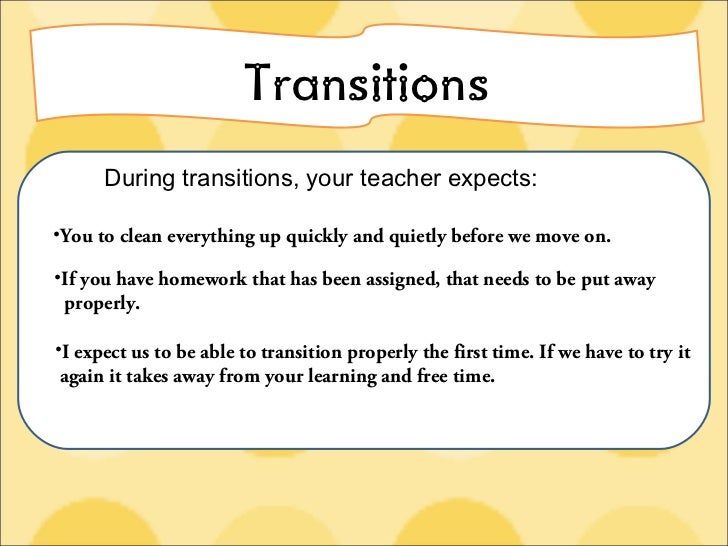 Transitions

During transitions, your teacher expects:

•You to clean everything up quickly and quietly before we move on.

•If you have homework that has been assigned, that needs to be put away properly.

•I expect us to be able to transition properly the first time. If we have to try it again it takes away from your learning and free time.